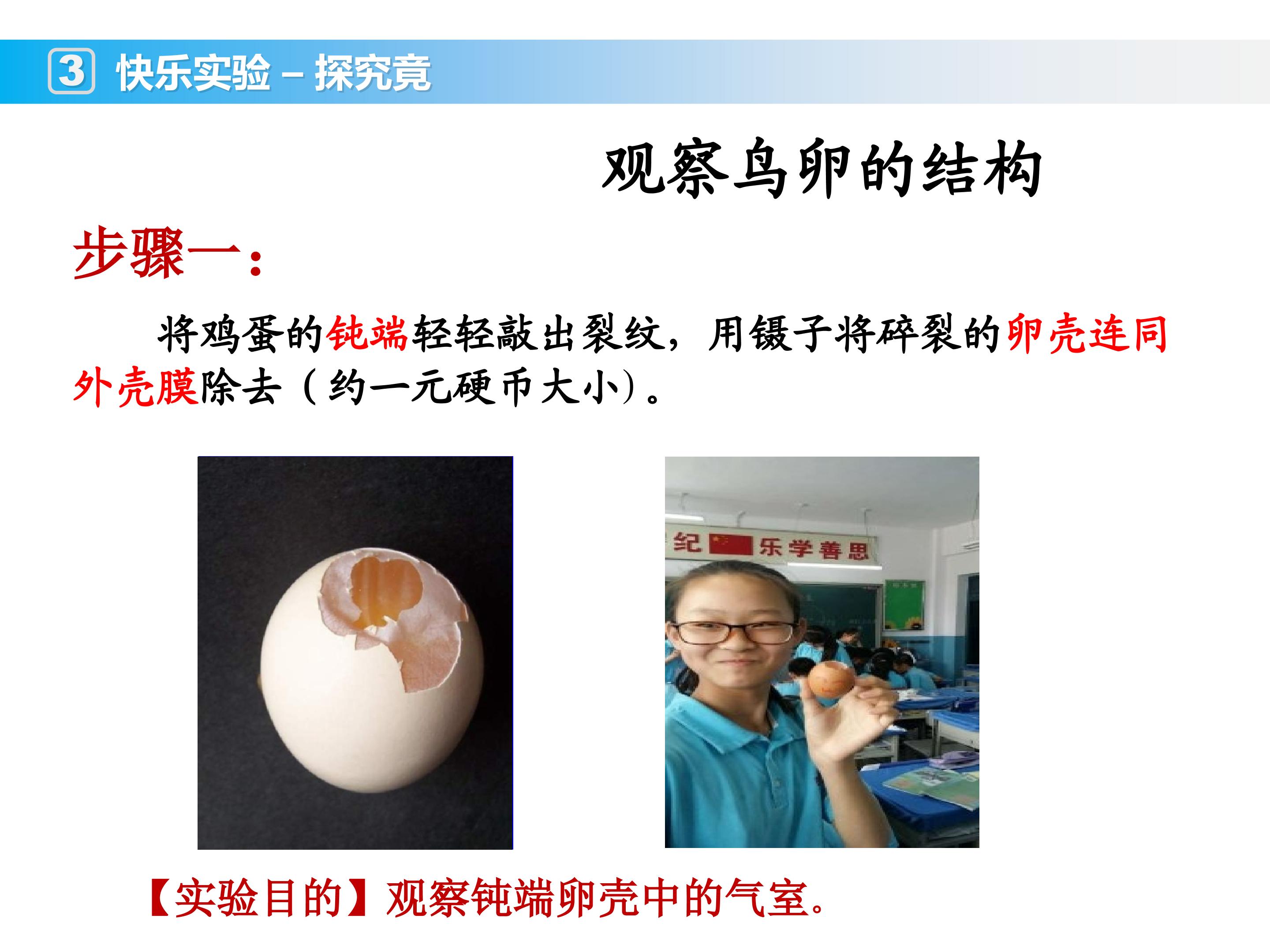 3 快乐实验 – 探究竟

观察鸟卵的结构

步骤一：

将鸡蛋的钝端轻轻敲出裂纹，用镊子将碎裂的卵壳连同外壳膜除去（约一元硬币大小）。

纪 乐学善思

【实验目的】观察钝端卵壳中的气室。